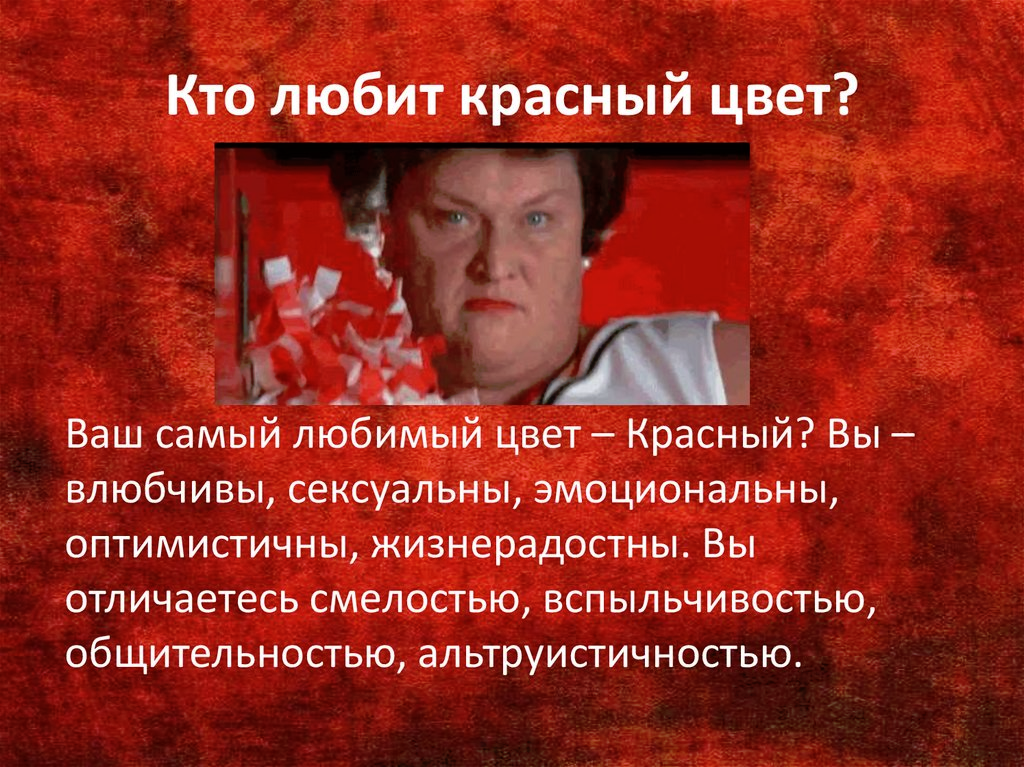 Кто любит красный цвет?

Ваш самый любимый цвет – Красный? Вы – влюбчивы, сексуальны, эмоциональны, оптимистичны, жизнерадостны. Вы отличаетесь смелостью, вспыльчивостью, общительностью, альтруистичностью.